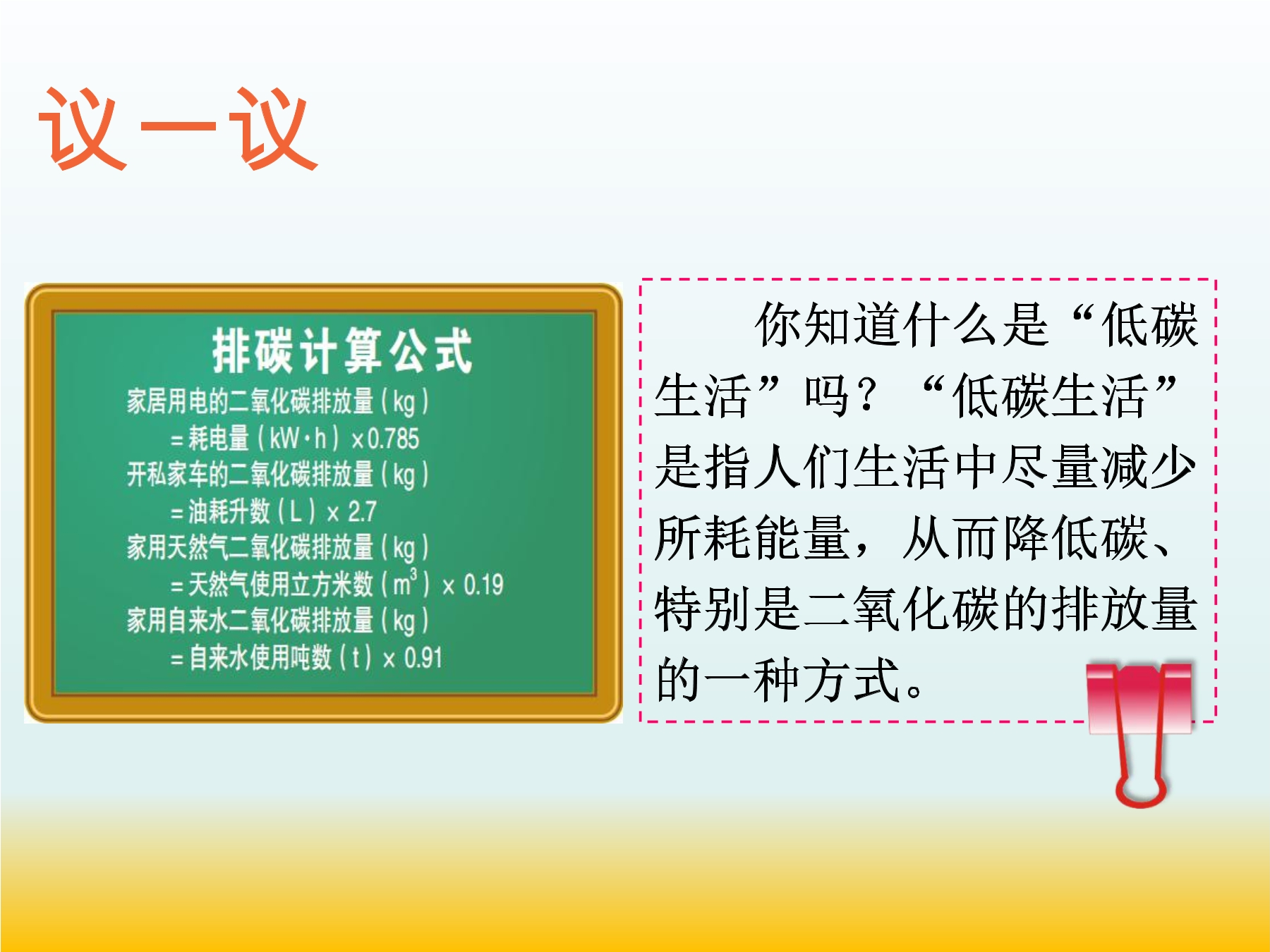 议一议

排碳计算公式

家居用电的二氧化碳排放量（kg）
=耗电量（kW·h）×0.785
开私家车的二氧化碳排放量（kg）
=油耗升数（L）× 2.7
家用天然气二氧化碳排放量（kg）
=天然气使用立方米数（$m^3$）× 0.19
家用自来水二氧化碳排放量（kg）
=自来水使用吨数（t）× 0.91

你知道什么是“低碳生活”吗？“低碳生活”是指人们生活中尽量减少所耗能量，从而降低碳、特别是二氧化碳的排放量的一种方式。